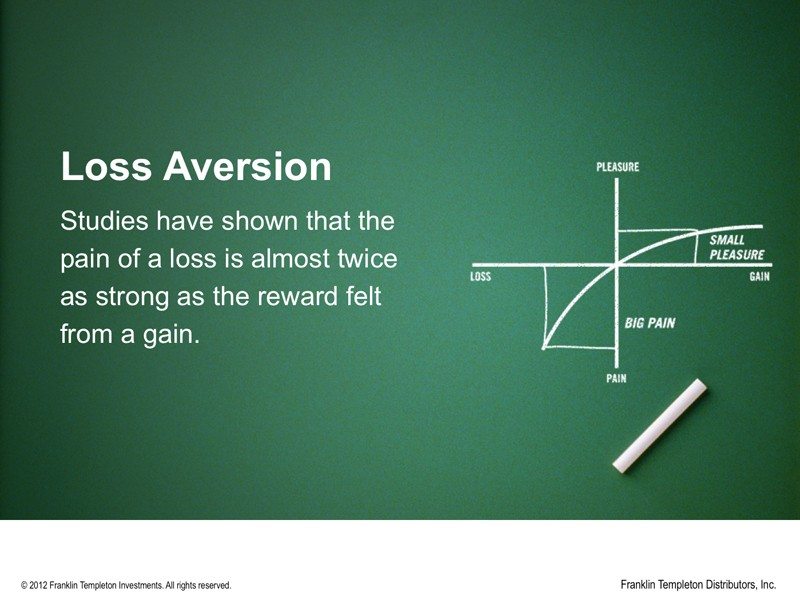 Loss Aversion

Studies have shown that the pain of a loss is almost twice as strong as the reward felt from a gain.

PLEASURE

SMALL PLEASURE

LOSS

GAIN

BIG PAIN

PAIN

© 2012 Franklin Templeton Investments. All rights reserved.

Franklin Templeton Distributors, Inc.